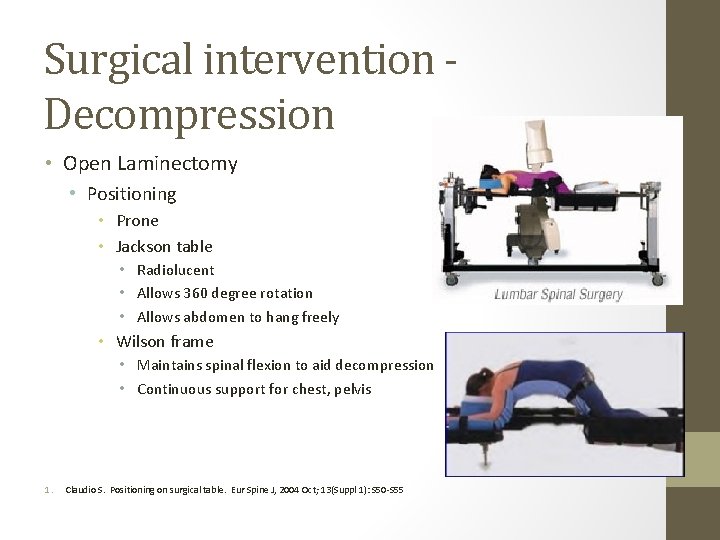 Surgical intervention - Decompression

• Open Laminectomy
  • Positioning
    • Prone
    • Jackson table
      • Radiolucent
      • Allows 360 degree rotation
      • Allows abdomen to hang freely
    • Wilson frame
      • Maintains spinal flexion to aid decompression
      • Continuous support for chest, pelvis

Lumbar Spinal Surgery

1. Claudio S. Positioning on surgical table. Eur Spine J, 2004 Oct; 13(Suppl 1): S50-S55